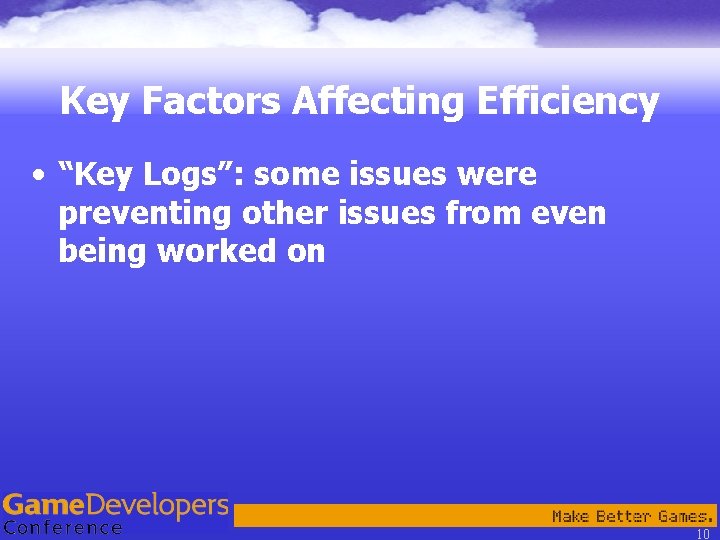 Key Factors Affecting Efficiency

• “Key Logs”: some issues were preventing other issues from even being worked on

GameDevelopers Conference

Make Better Games.

10